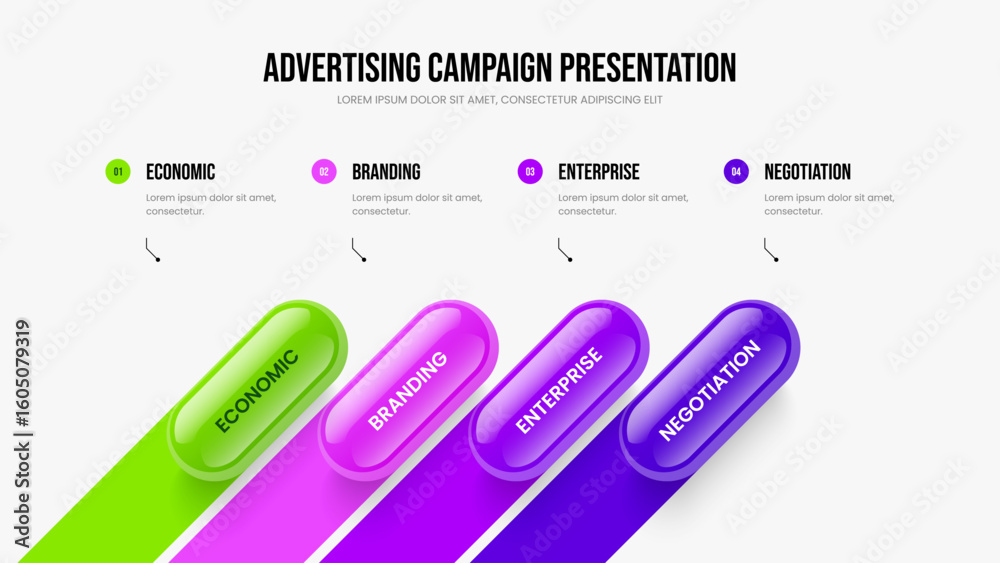 ADVERTISING CAMPAIGN PRESENTATION
LOREM IPSUM DOLOR SIT AMET, CONSECTETUR ADIPISCING ELIT

01 ECONOMIC
Lorem ipsum dolor sit amet, consectetur.

02 BRANDING
Lorem ipsum dolor sit amet, consectetur.

03 ENTERPRISE
Lorem ipsum dolor sit amet, consectetur.

04 NEGOTIATION
Lorem ipsum dolor sit amet, consectetur.

ECONOMIC
BRANDING
ENTERPRISE
NEGOTIATION

Adobe Stock | #1605079319